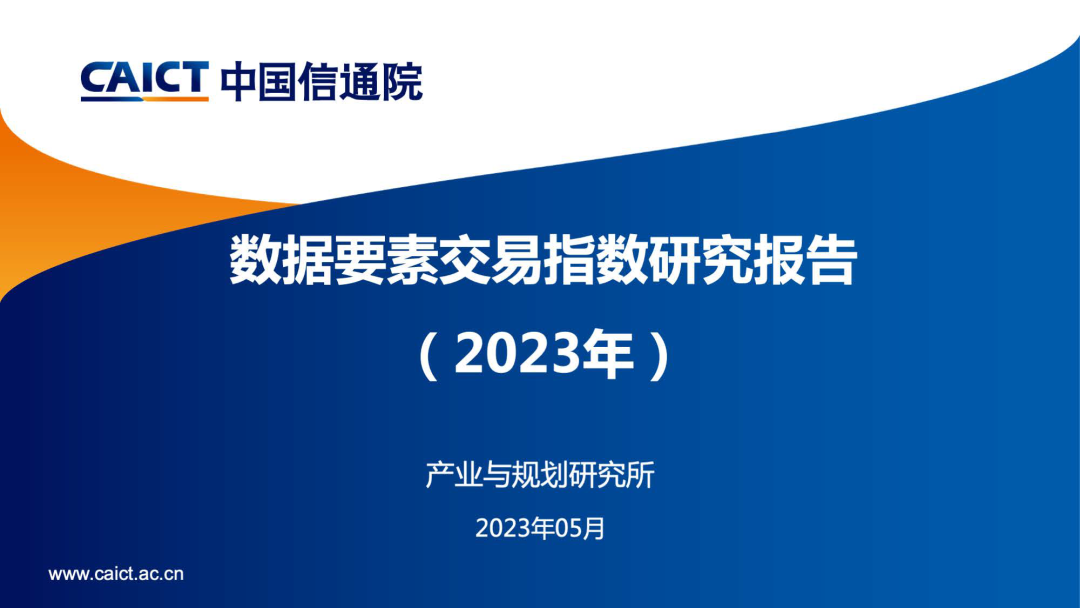 CAICT 中国信通院

数据要素交易指数研究报告

（2023年）

产业与规划研究所

2023年05月

www.caict.ac.cn